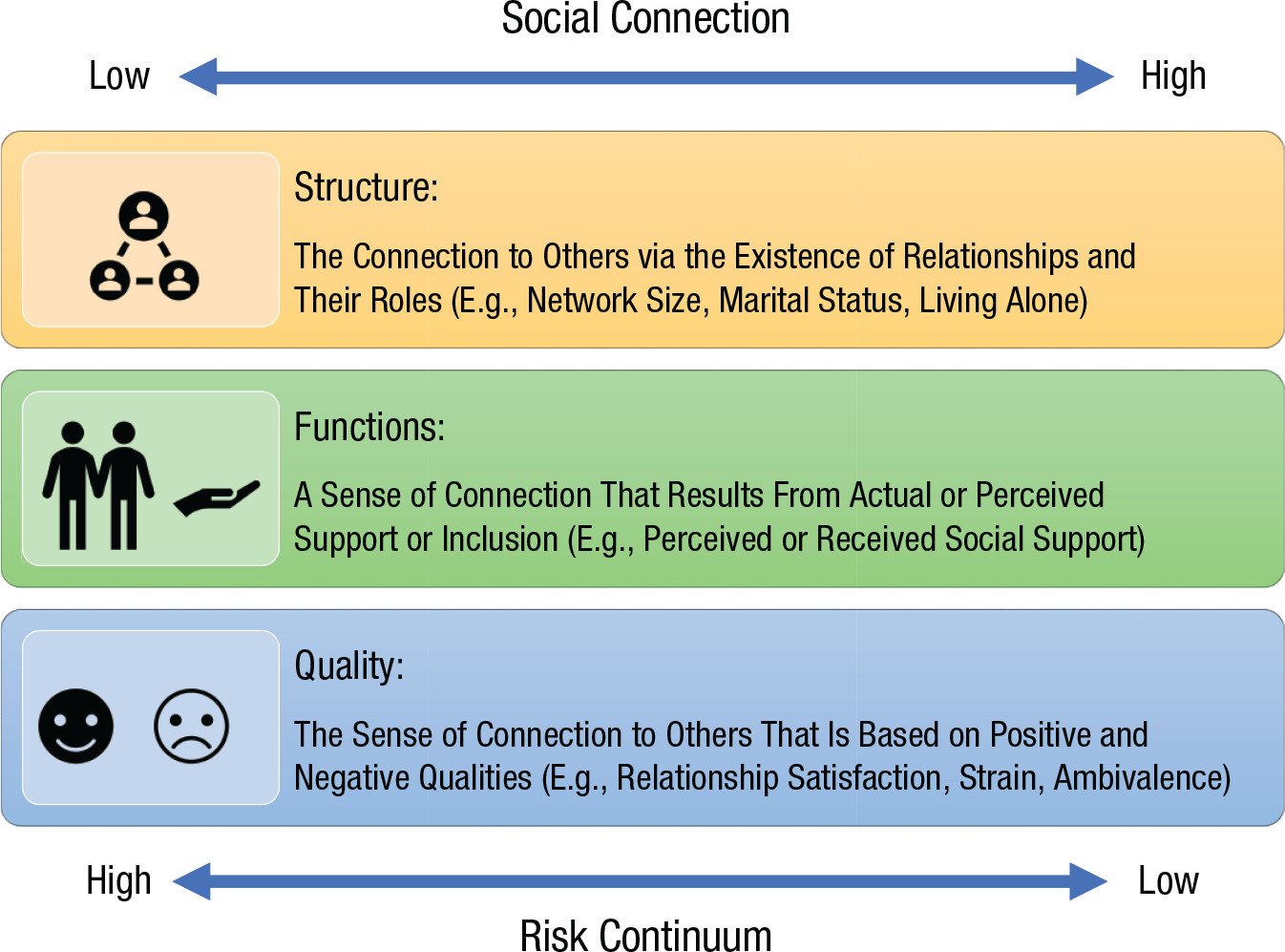 Social Connection

Low High

Structure:

The Connection to Others via the Existence of Relationships and Their Roles (E.g., Network Size, Marital Status, Living Alone)

Functions:

A Sense of Connection That Results From Actual or Perceived Support or Inclusion (E.g., Perceived or Received Social Support)

Quality:

The Sense of Connection to Others That Is Based on Positive and Negative Qualities (E.g., Relationship Satisfaction, Strain, Ambivalence)

High Low

Risk Continuum